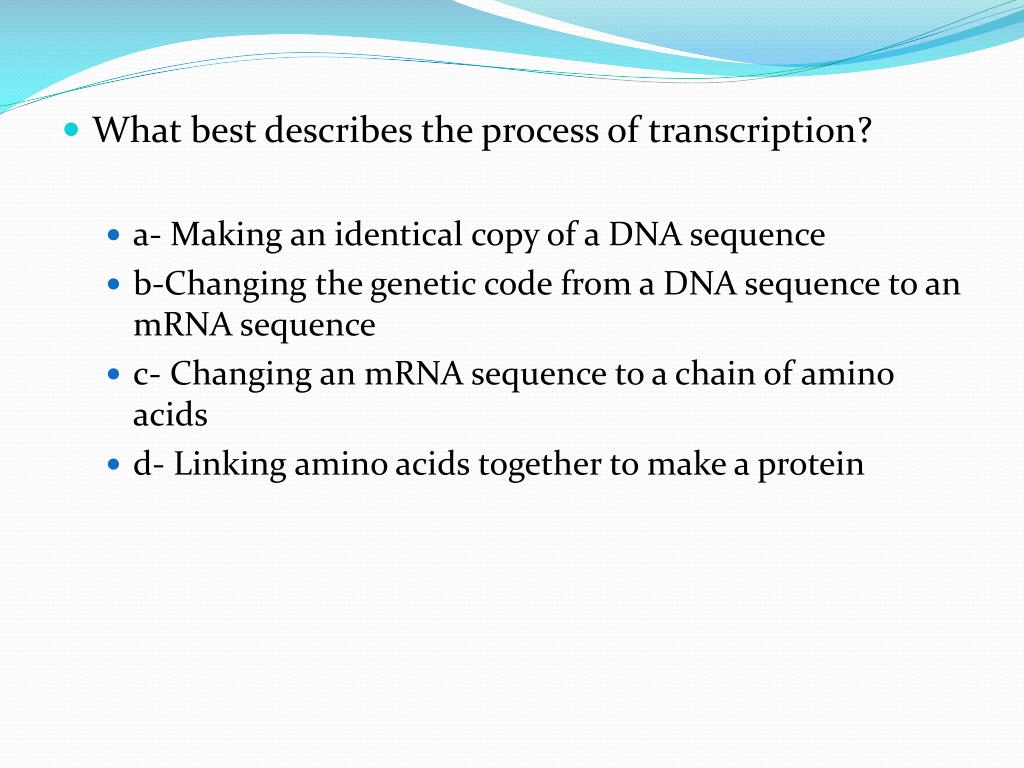 What best describes the process of transcription?

a- Making an identical copy of a DNA sequence

b-Changing the genetic code from a DNA sequence to an mRNA sequence

c- Changing an mRNA sequence to a chain of amino acids

d- Linking amino acids together to make a protein